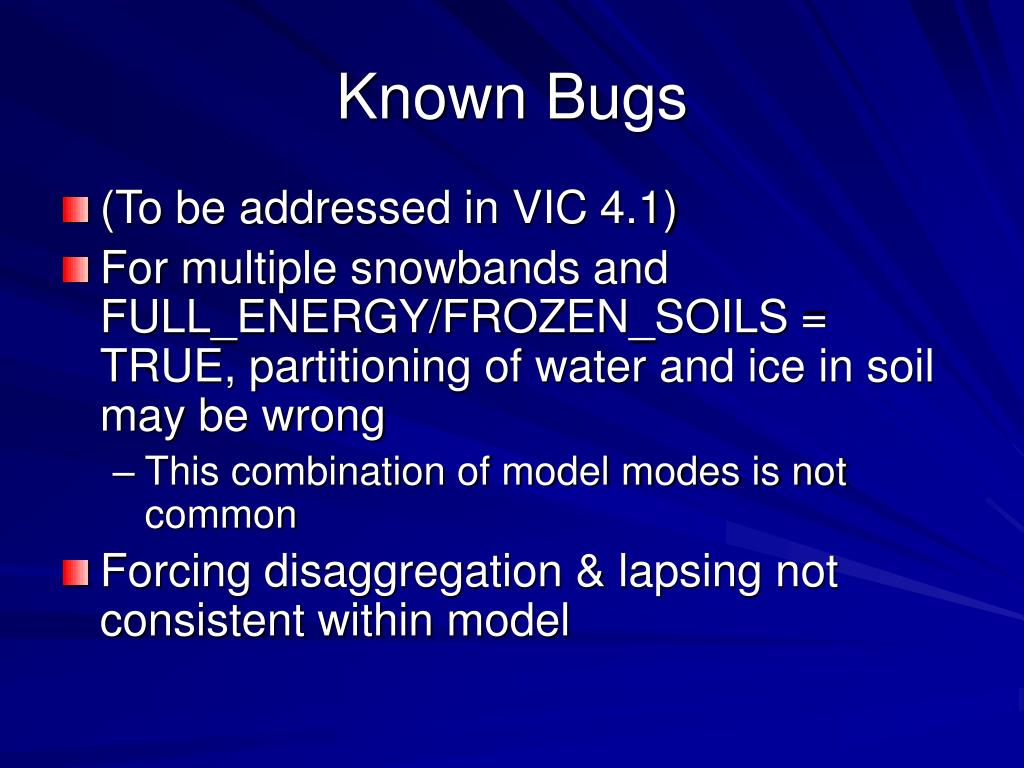 Known Bugs

(To be addressed in VIC 4.1)

For multiple snowbands and FULL_ENERGY/FROZEN_SOILS = TRUE, partitioning of water and ice in soil may be wrong

– This combination of model modes is not common

Forcing disaggregation & lapsing not consistent within model